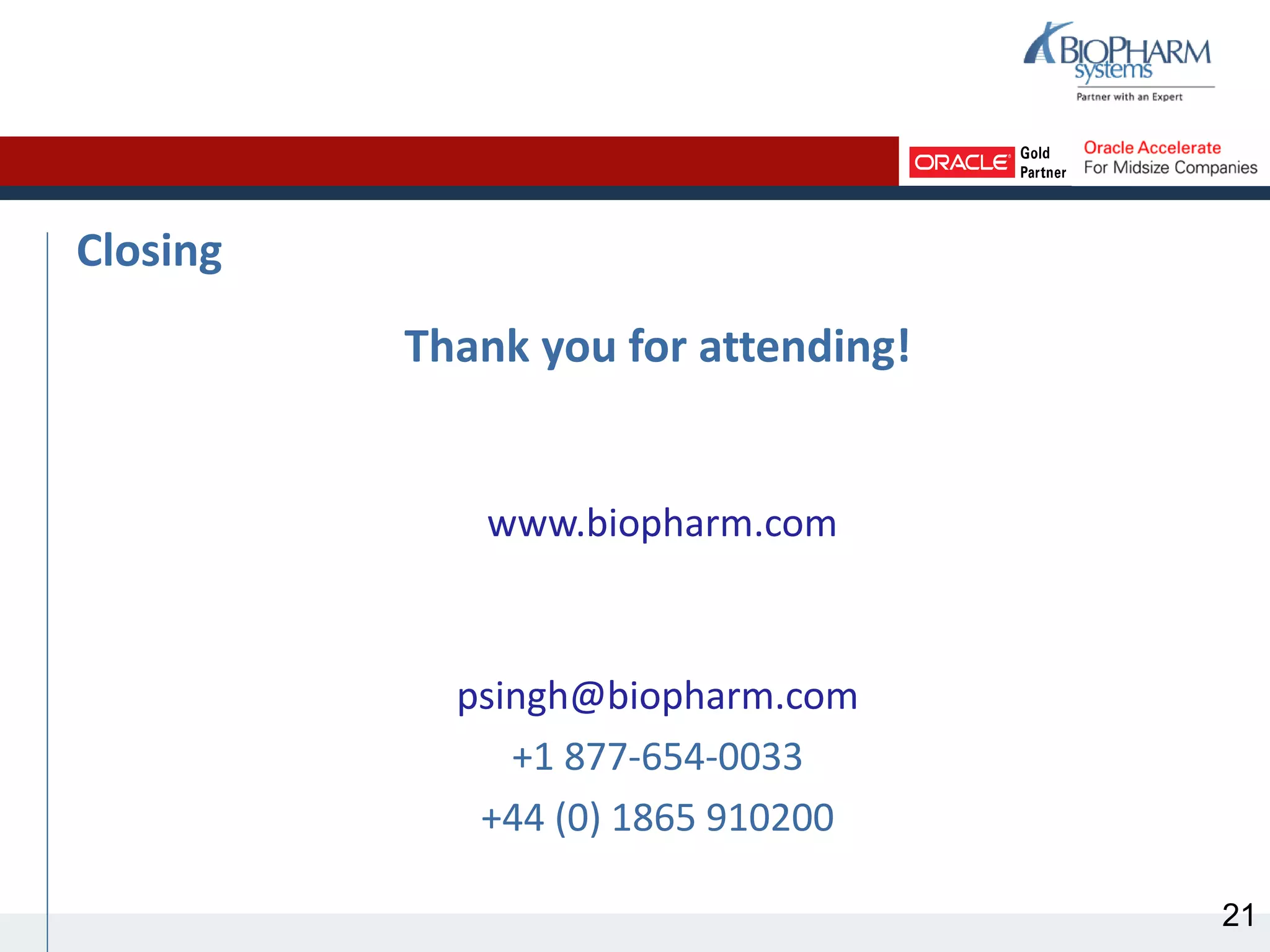 BIOPHARM systems
Partner with an Expert

ORACLE Gold Partner

Oracle Accelerate
For Midsize Companies

Closing

Thank you for attending!

www.biopharm.com

psingh@biopharm.com
+1 877-654-0033
+44 (0) 1865 910200

21